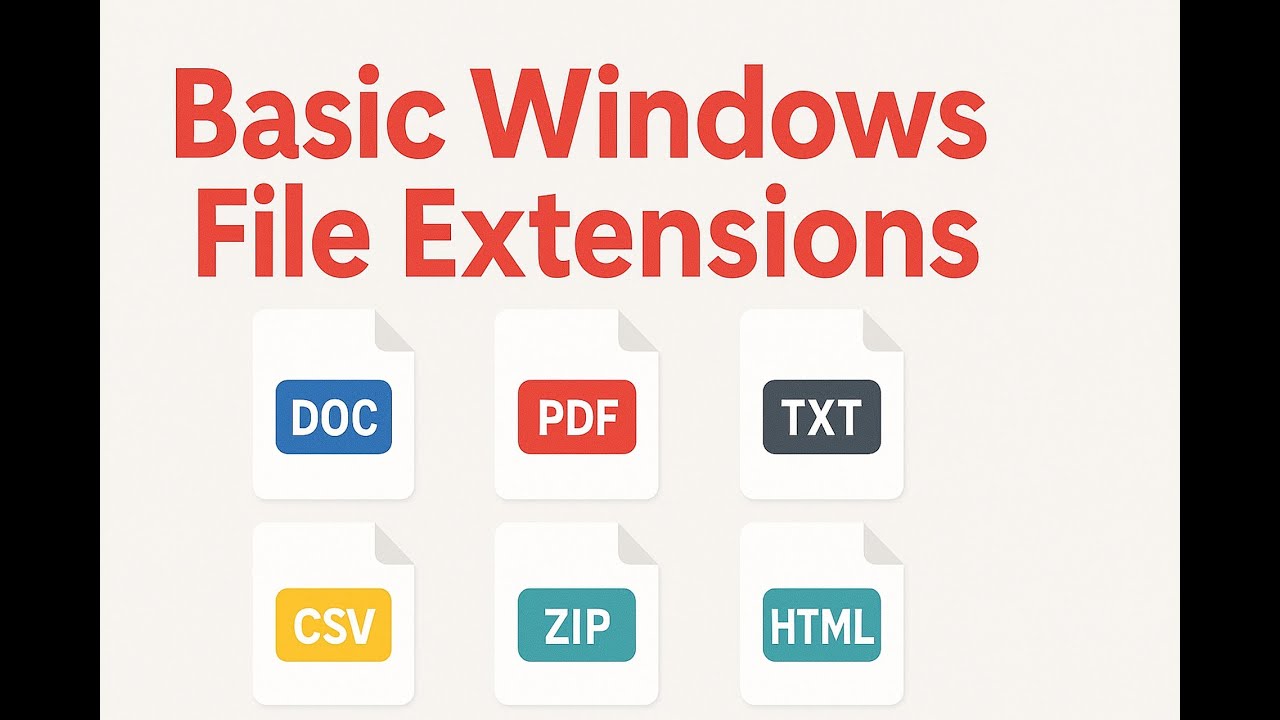 Basic Windows File Extensions

DOC

PDF

TXT

CSV

ZIP

HTML